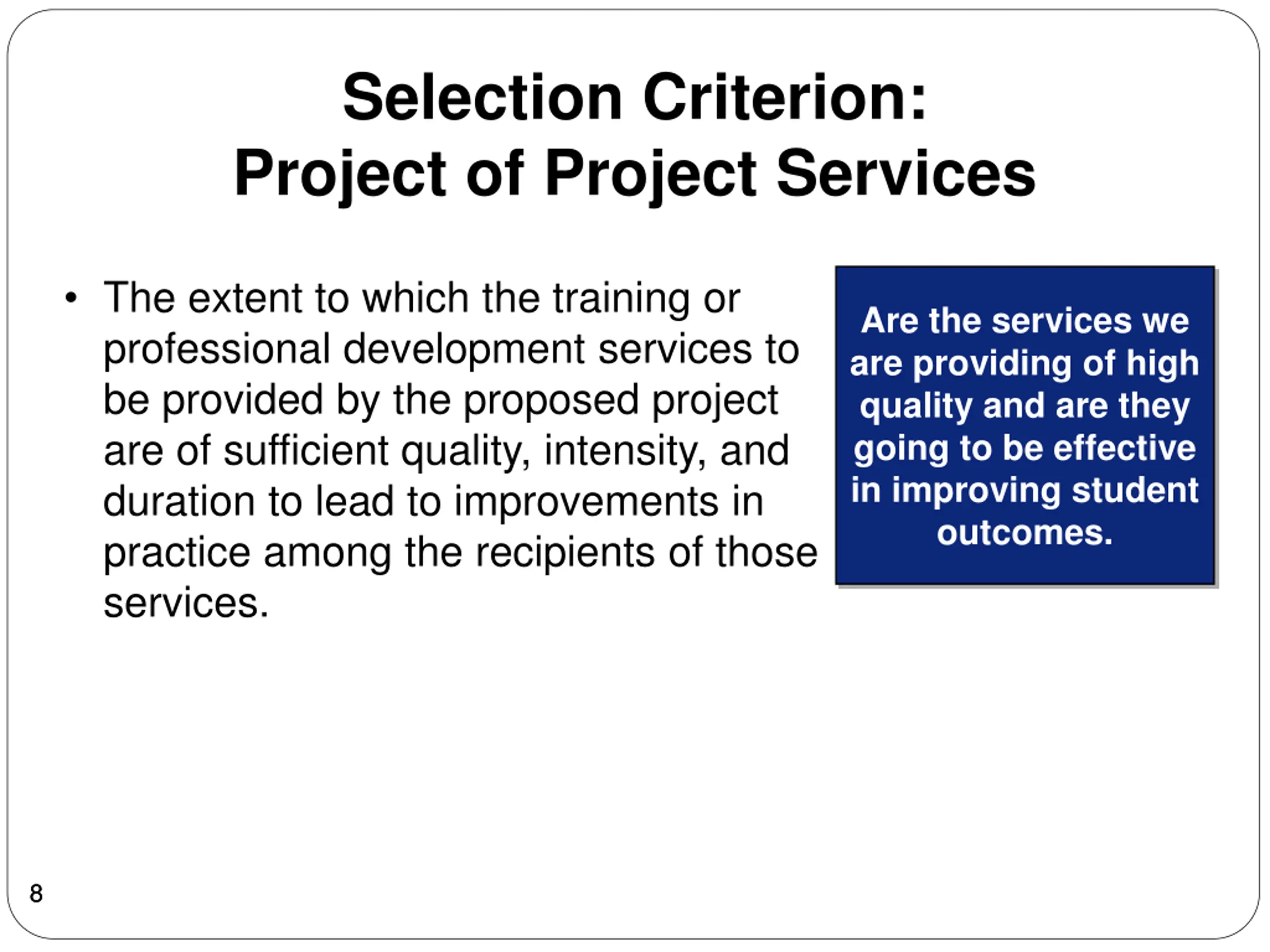 Selection Criterion:
Project of Project Services

• The extent to which the training or professional development services to be provided by the proposed project are of sufficient quality, intensity, and duration to lead to improvements in practice among the recipients of those services.

Are the services we are providing of high quality and are they going to be effective in improving student outcomes.

8